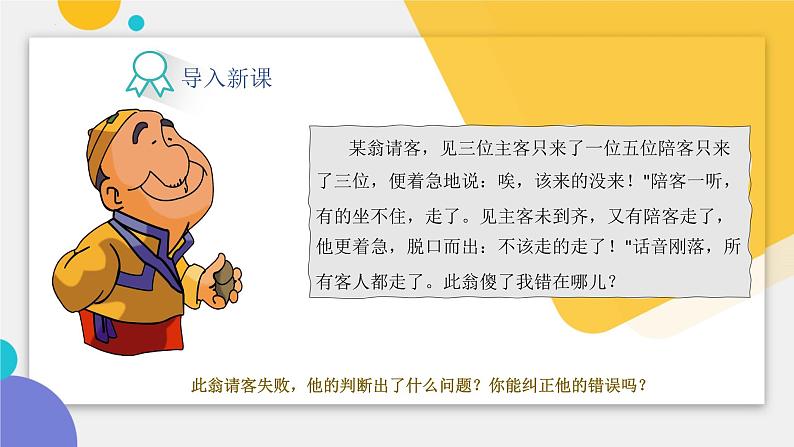 导入新课

某翁请客，见三位主客只来了一位五位陪客只来了三位，便着急地说：唉，该来的没来！"陪客一听，有的坐不住，走了。见主客未到齐，又有陪客走了，他更着急，脱口而出：不该走的走了！"话音刚落，所有客人都走了。此翁傻了我错在哪儿？

此翁请客失败，他的判断出了什么问题？你能纠正他的错误吗？